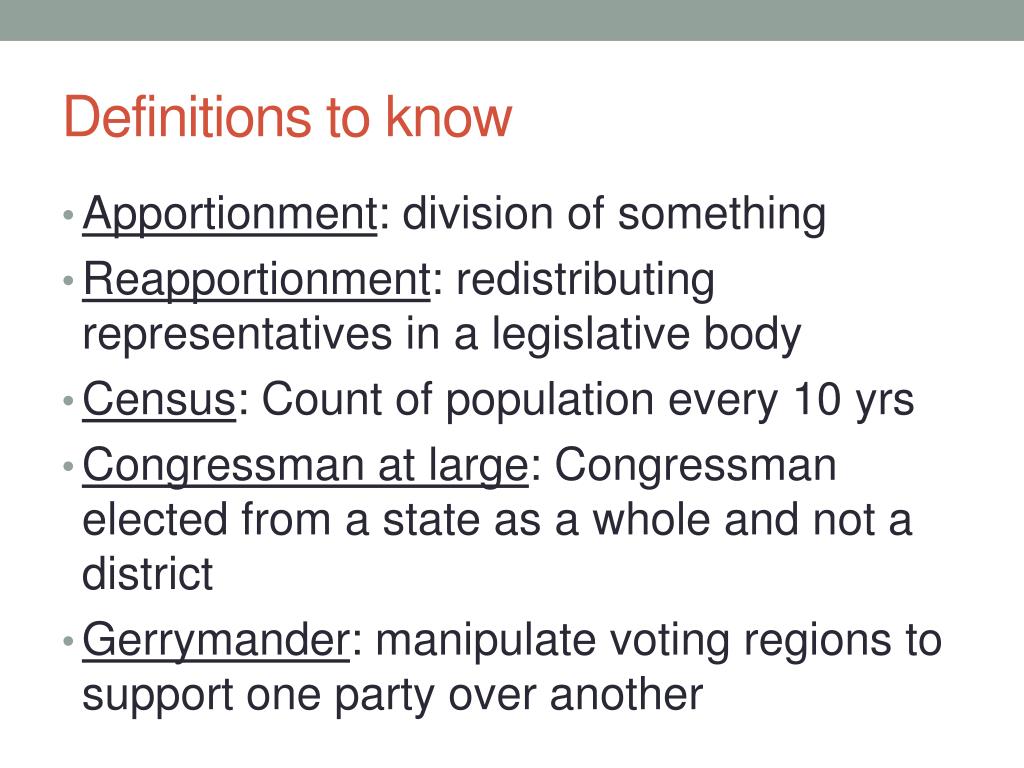 Definitions to know

• Apportionment: division of something
• Reapportionment: redistributing representatives in a legislative body
• Census: Count of population every 10 yrs
• Congressman at large: Congressman elected from a state as a whole and not a district
• Gerrymander: manipulate voting regions to support one party over another